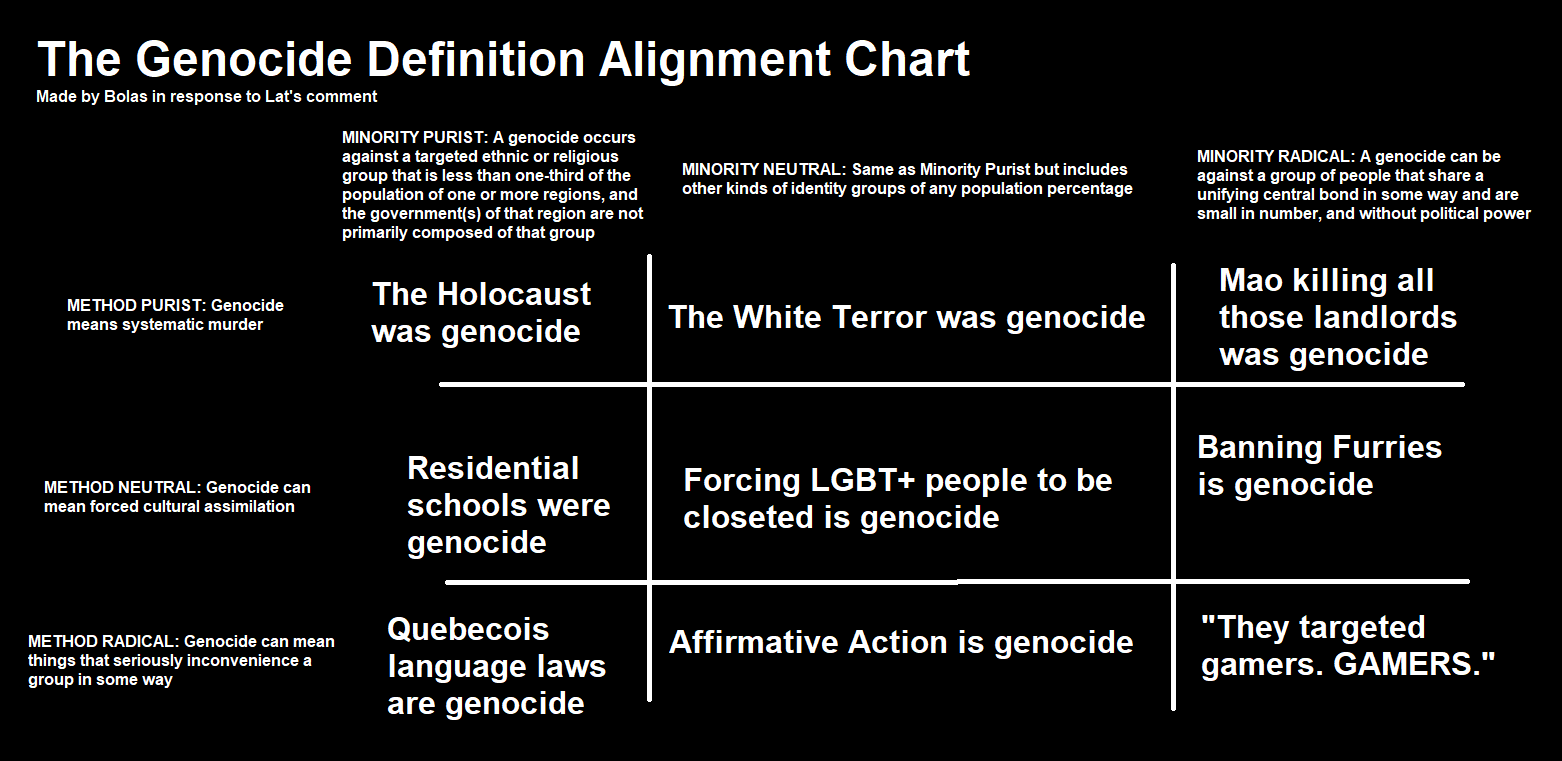 The Genocide Definition Alignment Chart
Made by Bolas in response to Lat's comment

|  | MINORITY PURIST: A genocide occurs against a targeted ethnic or religious group that is less than one-third of the population of one or more regions, and the government(s) of that region are not primarily composed of that group | MINORITY NEUTRAL: Same as Minority Purist but includes other kinds of identity groups of any population percentage | MINORITY RADICAL: A genocide can be against a group of people that share a unifying central bond in some way and are small in number, and without political power |
|---|---|---|---|
| METHOD PURIST: Genocide means systematic murder | The Holocaust was genocide | The White Terror was genocide | Mao killing all those landlords was genocide |
| METHOD NEUTRAL: Genocide can mean forced cultural assimilation | Residential schools were genocide | Forcing LGBT+ people to be closeted is genocide | Banning Furries is genocide |
| METHOD RADICAL: Genocide can mean things that seriously inconvenience a group in some way | Quebecois language laws are genocide | Affirmative Action is genocide | "They targeted gamers. GAMERS." |